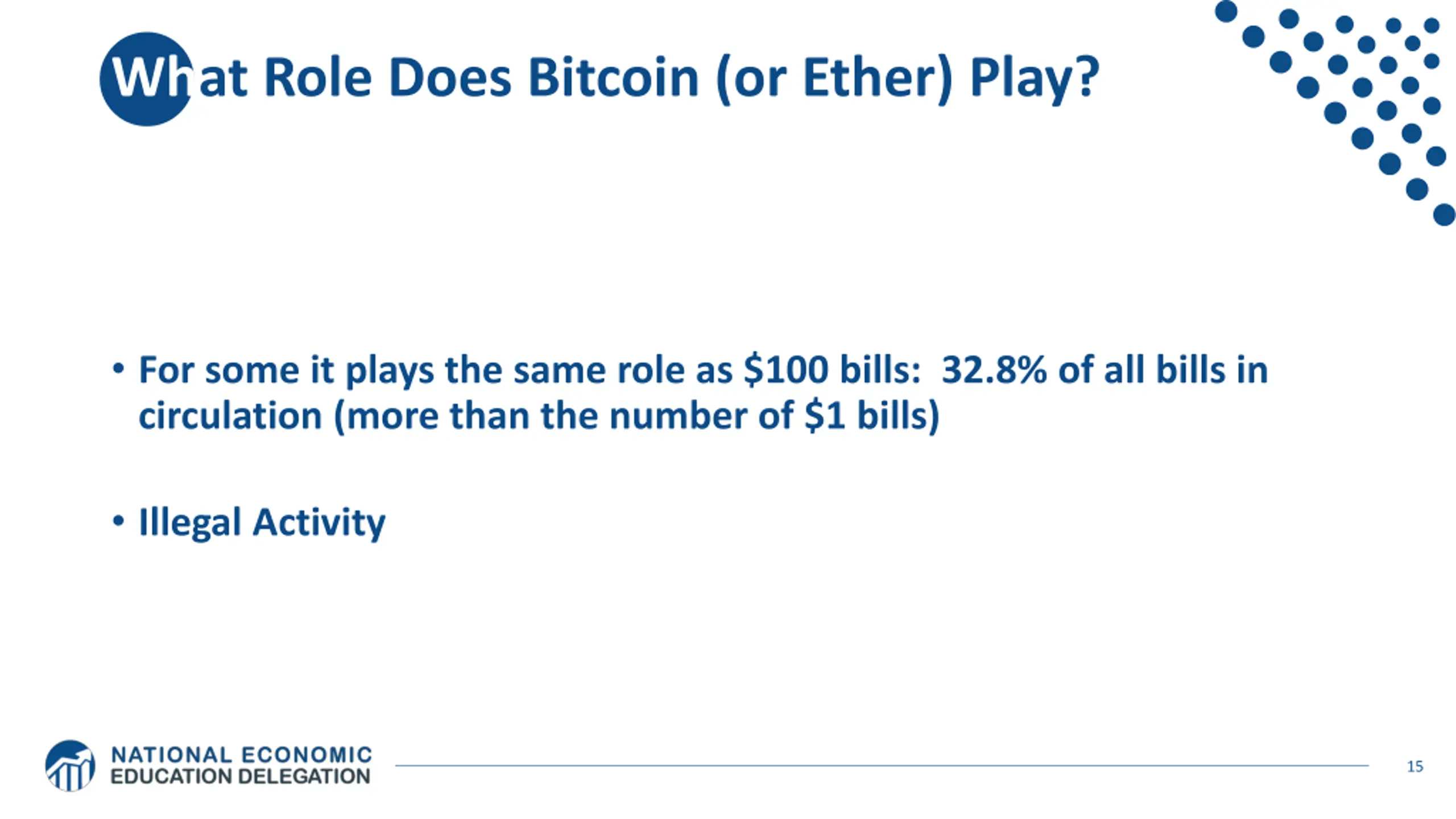 What Role Does Bitcoin (or Ether) Play?

• For some it plays the same role as \$100 bills: 32.8% of all bills in circulation (more than the number of \$1 bills)

• Illegal Activity

NATIONAL ECONOMIC EDUCATION DELEGATION

15